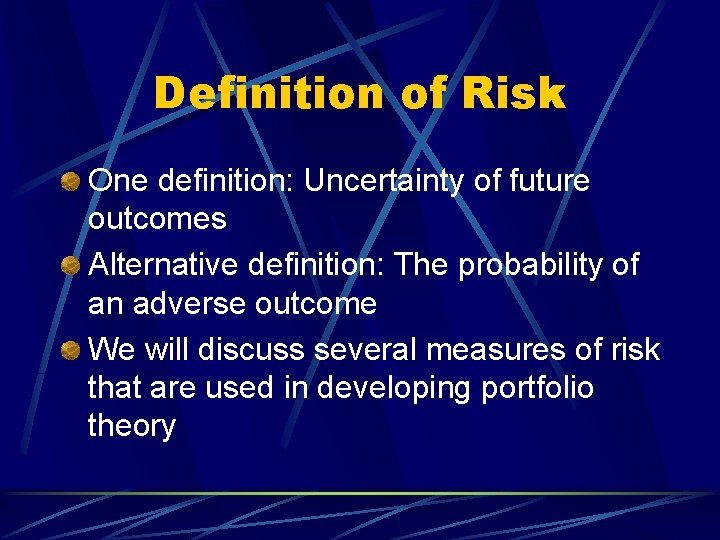 Definition of Risk

One definition: Uncertainty of future outcomes

Alternative definition: The probability of an adverse outcome

We will discuss several measures of risk that are used in developing portfolio theory